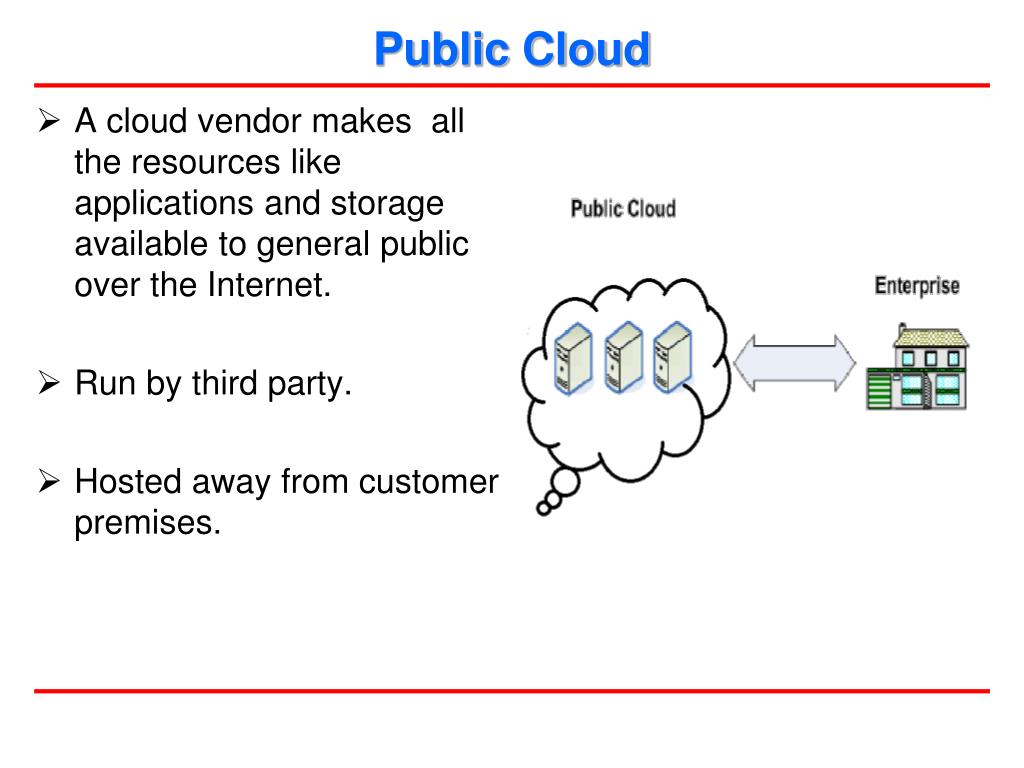 Public Cloud

➢ A cloud vendor makes all the resources like applications and storage available to general public over the Internet.

➢ Run by third party.

➢ Hosted away from customer premises.

Public Cloud

Enterprise